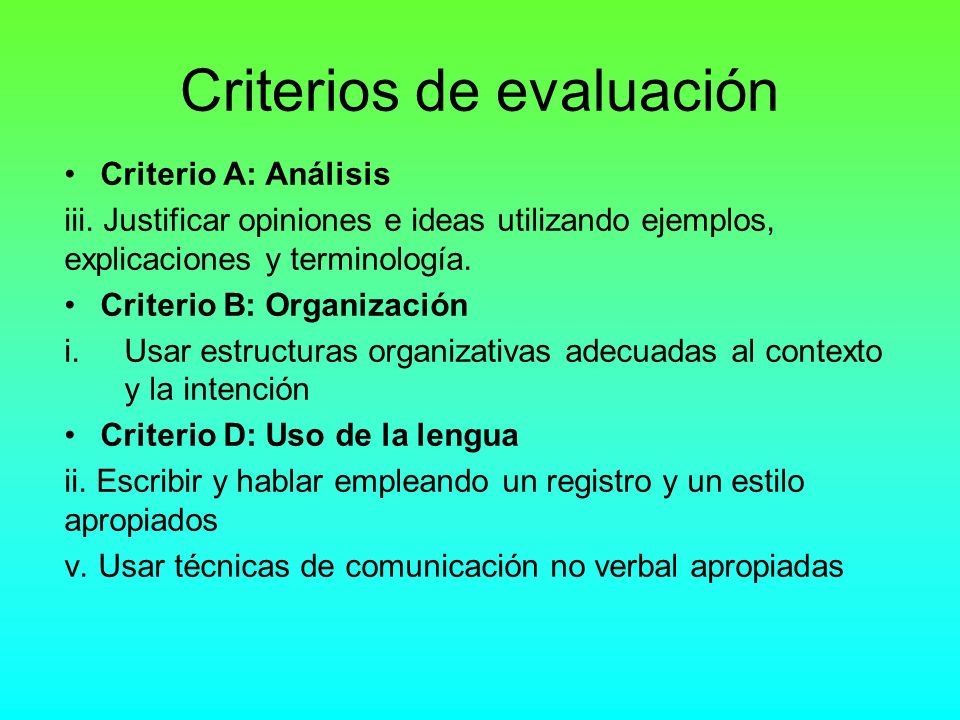 Criterios de evaluación

• Criterio A: Análisis

iii. Justificar opiniones e ideas utilizando ejemplos, explicaciones y terminología.

• Criterio B: Organización

i. Usar estructuras organizativas adecuadas al contexto y la intención

• Criterio D: Uso de la lengua

ii. Escribir y hablar empleando un registro y un estilo apropiados

v. Usar técnicas de comunicación no verbal apropiadas